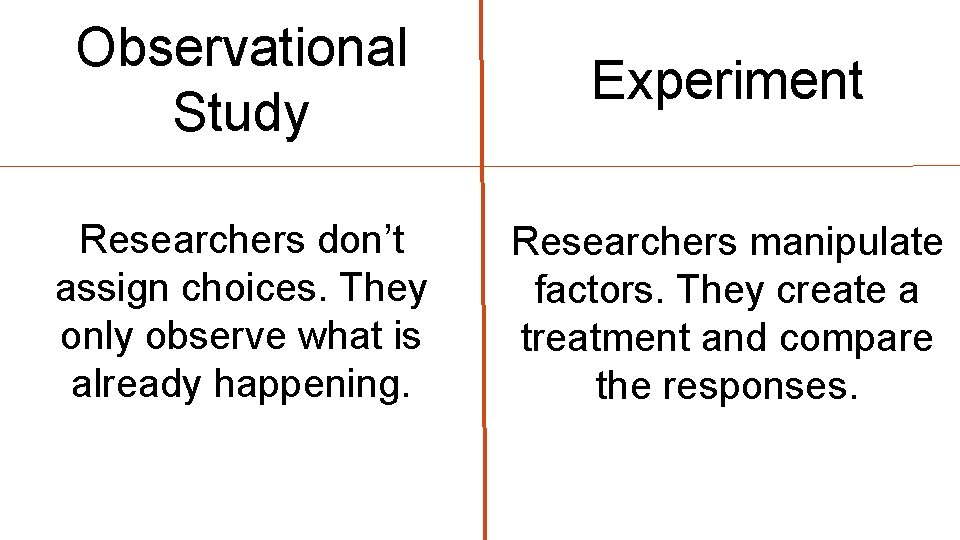 | Observational Study | Experiment |
|---|---|
| Researchers don’t assign choices. They only observe what is already happening. | Researchers manipulate factors. They create a treatment and compare the responses. |